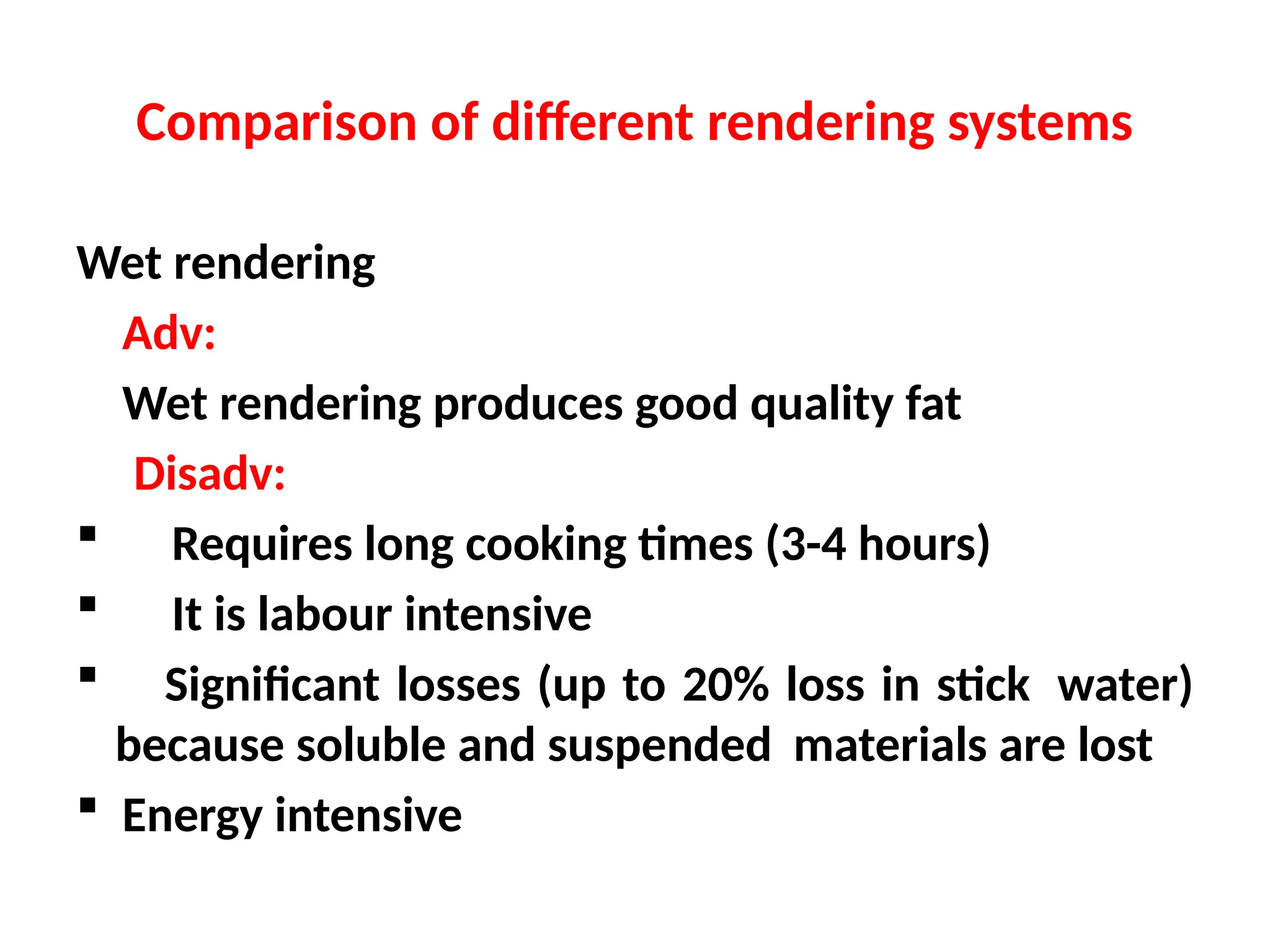 Comparison of different rendering systems

Wet rendering

Adv:

Wet rendering produces good quality fat

Disadv:

▪ Requires long cooking times (3-4 hours)

▪ It is labour intensive

▪ Significant losses (up to 20% loss in stick water) because soluble and suspended materials are lost

▪ Energy intensive